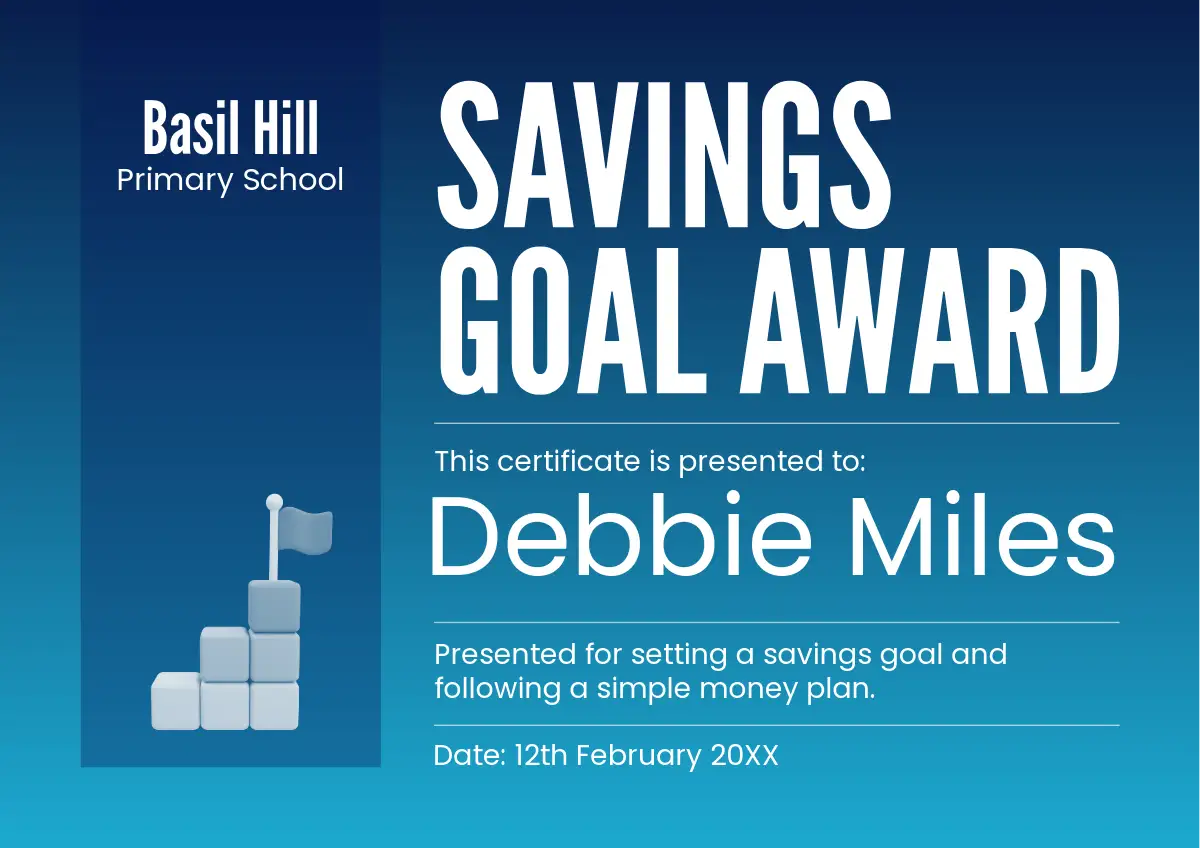 Basil Hill
Primary School

SAVINGS GOAL AWARD

This certificate is presented to:

Debbie Miles

Presented for setting a savings goal and following a simple money plan.

Date: 12th February 20XX